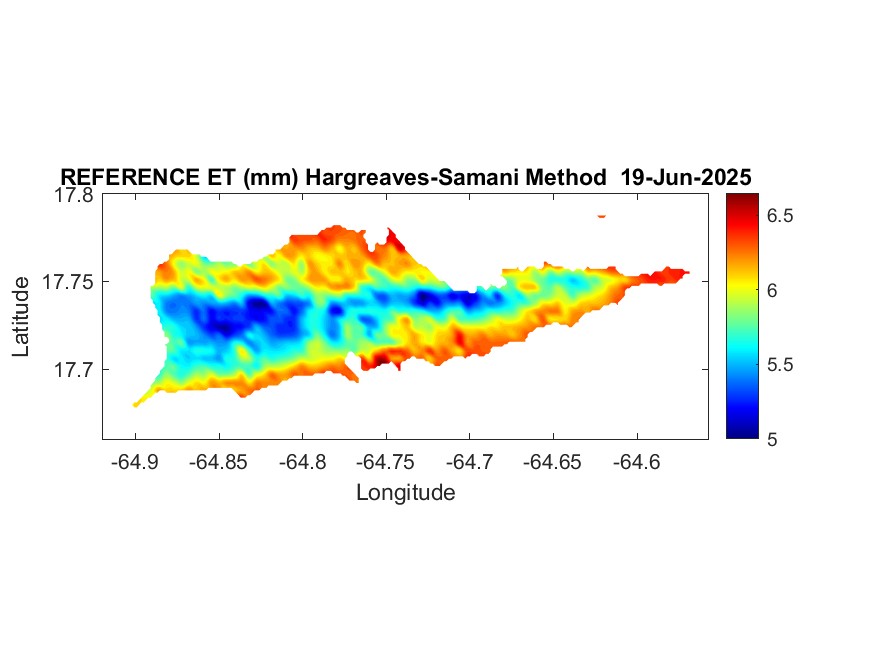 REFERENCE ET (mm) Hargreaves-Samani Method 19-Jun-2025

17.8
17.75
17.7
Latitude

-64.9 -64.85 -64.8 -64.75 -64.7 -64.65 -64.6
Longitude

6.5
6
5.5
5